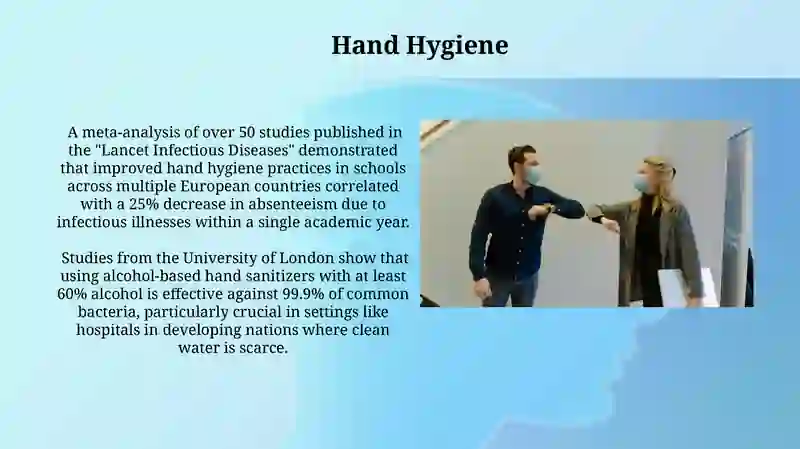 Hand Hygiene

A meta-analysis of over 50 studies published in the "Lancet Infectious Diseases" demonstrated that improved hand hygiene practices in schools across multiple European countries correlated with a 25% decrease in absenteeism due to infectious illnesses within a single academic year.

Studies from the University of London show that using alcohol-based hand sanitizers with at least 60% alcohol is effective against 99.9% of common bacteria, particularly crucial in settings like hospitals in developing nations where clean water is scarce.